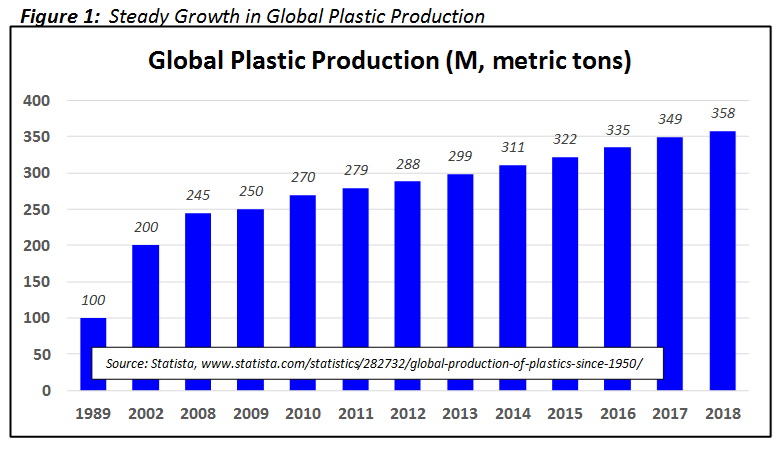 Figure 1: Steady Growth in Global Plastic Production

Global Plastic Production (M, metric tons)

400
350
300
250
200
150
100
50
0

100
200
245
250
270
279
288
299
311
322
335
349
358

Source: Statista, www.statista.com/statistics/282732/global-production-of-plastics-since-1950/

1989 2002 2008 2009 2010 2011 2012 2013 2014 2015 2016 2017 2018